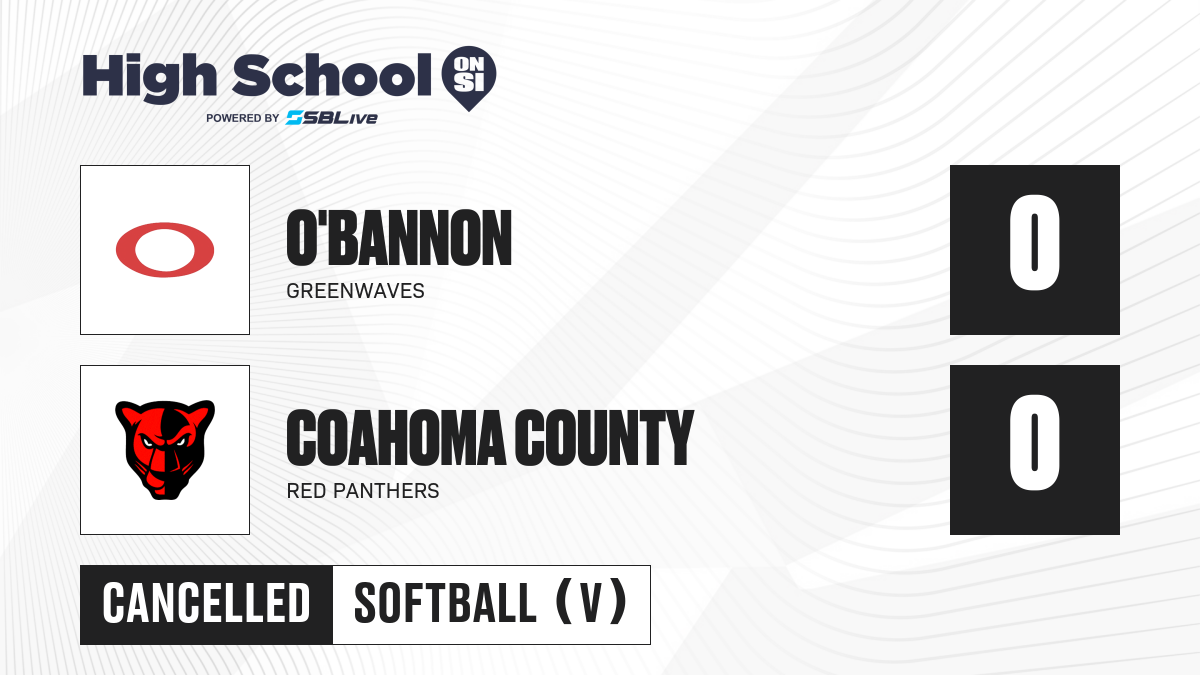 High School ON SI
POWERED BY SBLive

O'BANNON
GREENWAVES

0

COAHOMA COUNTY
RED PANTHERS

0

CANCELLED SOFTBALL (V)